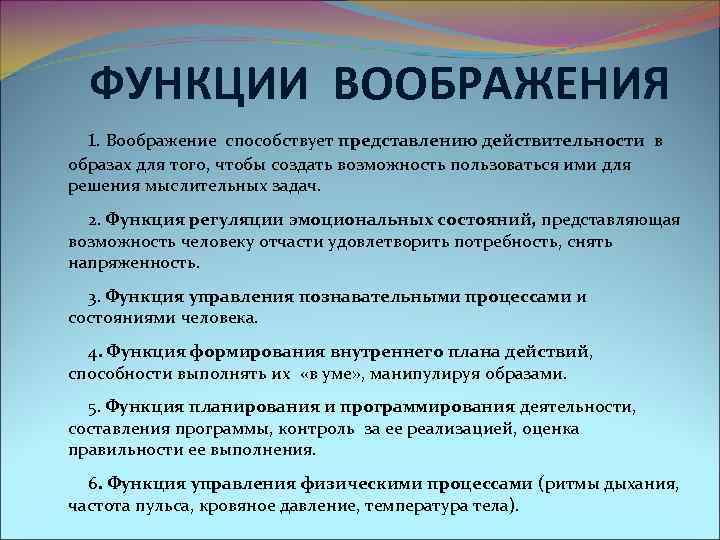 ФУНКЦИИ ВООБРАЖЕНИЯ

1. Воображение способствует представлению действительности в образах для того, чтобы создать возможность пользоваться ими для решения мыслительных задач.

2. Функция регуляции эмоциональных состояний, представляющая возможность человеку отчасти удовлетворить потребность, снять напряженность.

3. Функция управления познавательными процессами и состояниями человека.

4. Функция формирования внутреннего плана действий, способности выполнять их «в уме», манипулируя образами.

5. Функция планирования и программирования деятельности, составления программы, контроль за ее реализацией, оценка правильности ее выполнения.

6. Функция управления физическими процессами (ритмы дыхания, частота пульса, кровяное давление, температура тела).